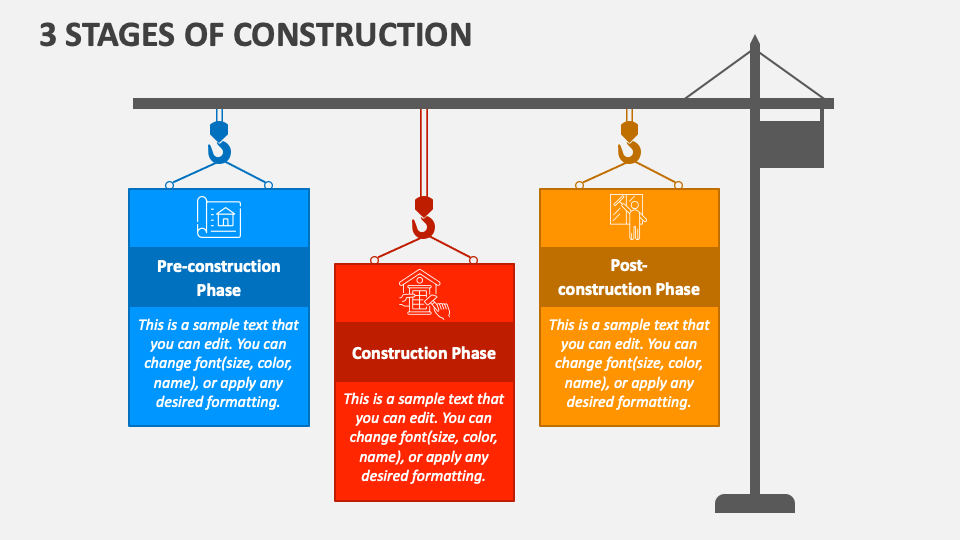 3 STAGES OF CONSTRUCTION

Pre-construction Phase

This is a sample text that you can edit. You can change font(size, color, name), or apply any desired formatting.

Construction Phase

This is a sample text that you can edit. You can change font(size, color, name), or apply any desired formatting.

Post-construction Phase

This is a sample text that you can edit. You can change font(size, color, name), or apply any desired formatting.